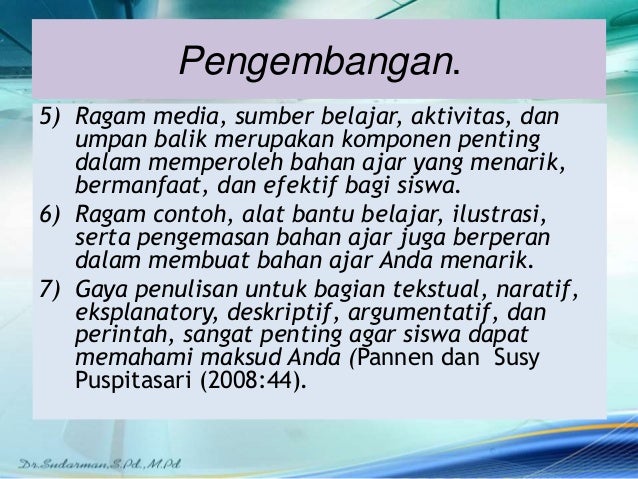 Pengembangan.

5) Ragam media, sumber belajar, aktivitas, dan umpan balik merupakan komponen penting dalam memperoleh bahan ajar yang menarik, bermanfaat, dan efektif bagi siswa.

6) Ragam contoh, alat bantu belajar, ilustrasi, serta pengemasan bahan ajar juga berperan dalam membuat bahan ajar Anda menarik.

7) Gaya penulisan untuk bagian tekstual, naratif, eksplanatory, deskriptif, argumentatif, dan perintah, sangat penting agar siswa dapat memahami maksud Anda (Pannen dan Susy Puspitasari (2008:44).

Dr.Sudarman,S.Pd.,M.Pd